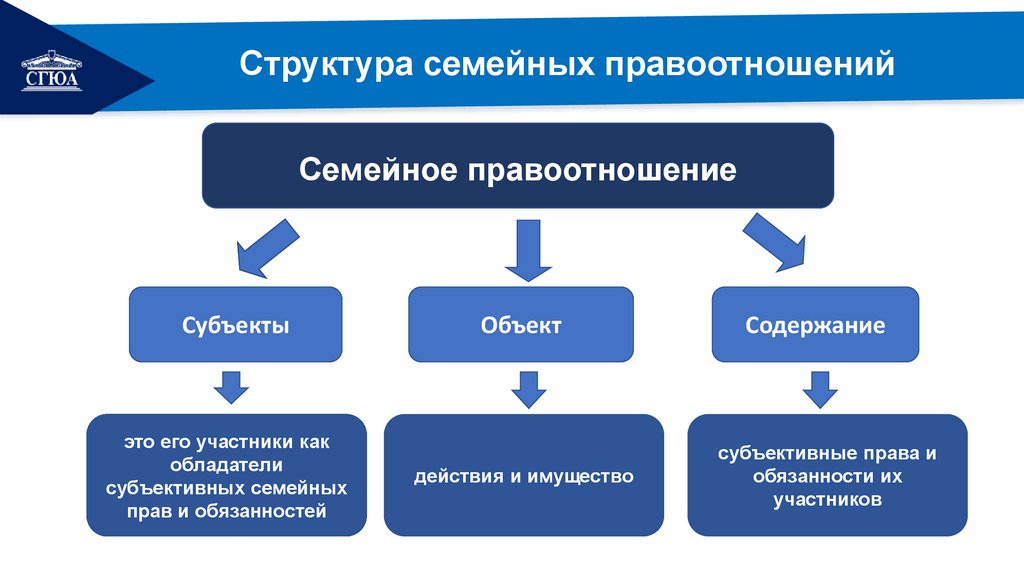 СГЮА

Структура семейных правоотношений

Семейное правоотношение

Субъекты

Объект

Содержание

это его участники как обладатели субъективных семейных прав и обязанностей

действия и имущество

субъективные права и обязанности их участников